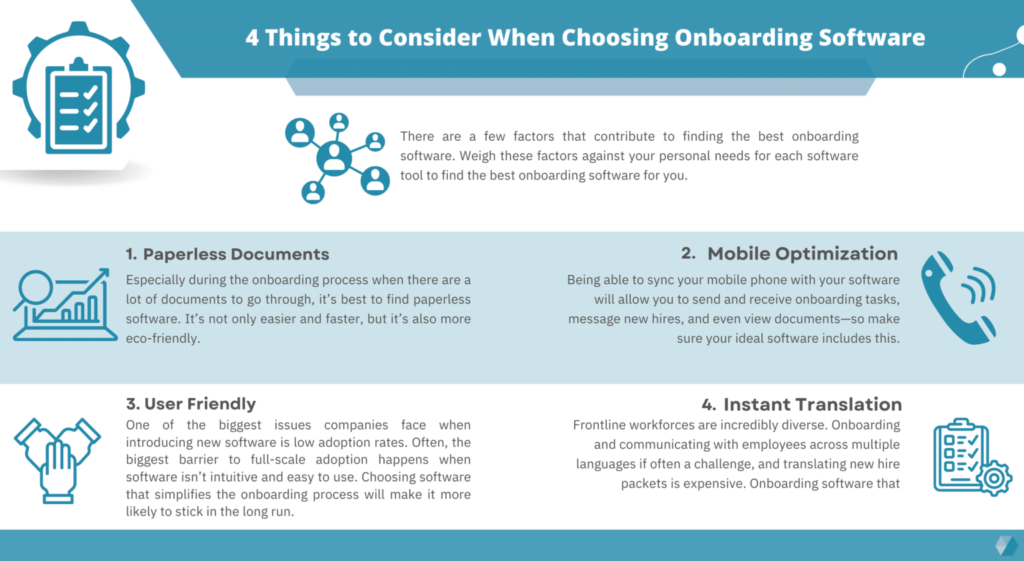 4 Things to Consider When Choosing Onboarding Software

There are a few factors that contribute to finding the best onboarding software. Weigh these factors against your personal needs for each software tool to find the best onboarding software for you.

1. Paperless Documents

Especially during the onboarding process when there are a lot of documents to go through, it's best to find paperless software. It's not only easier and faster, but it's also more eco-friendly.

2. Mobile Optimization

Being able to sync your mobile phone with your software will allow you to send and receive onboarding tasks, message new hires, and even view documents—so make sure your ideal software includes this.

3. User Friendly

One of the biggest issues companies face when introducing new software is low adoption rates. Often, the biggest barrier to full-scale adoption happens when software isn't intuitive and easy to use. Choosing software that simplifies the onboarding process will make it more likely to stick in the long run.

4. Instant Translation

Frontline workforces are incredibly diverse. Onboarding and communicating with employees across multiple languages if often a challenge, and translating new hire packets is expensive. Onboarding software that